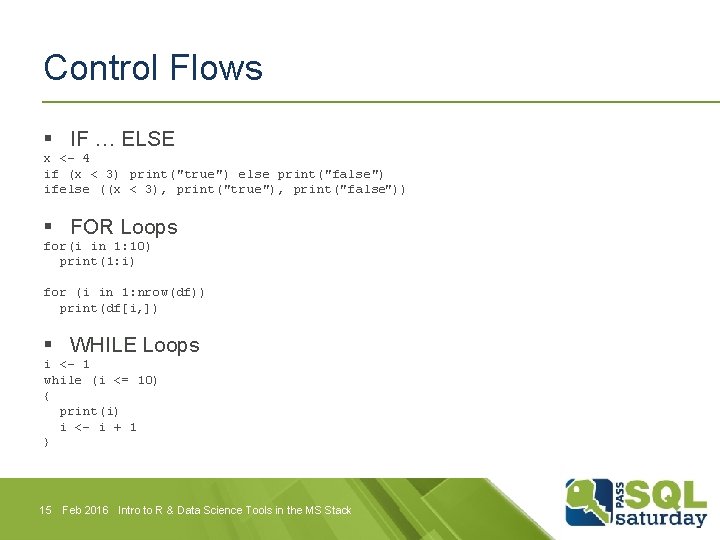 Control Flows

▪ IF … ELSE

x <- 4
if (x < 3) print("true") else print("false")
ifelse ((x < 3), print("true"), print("false"))

▪ FOR Loops

for(i in 1:10)
  print(1:i)

for (i in 1:nrow(df))
  print(df[i,])

▪ WHILE Loops

i <- 1
while (i <= 10)
{
  print(i)
  i <- i + 1
}

15 Feb 2016 Intro to R & Data Science Tools in the MS Stack

PASS SQL saturday